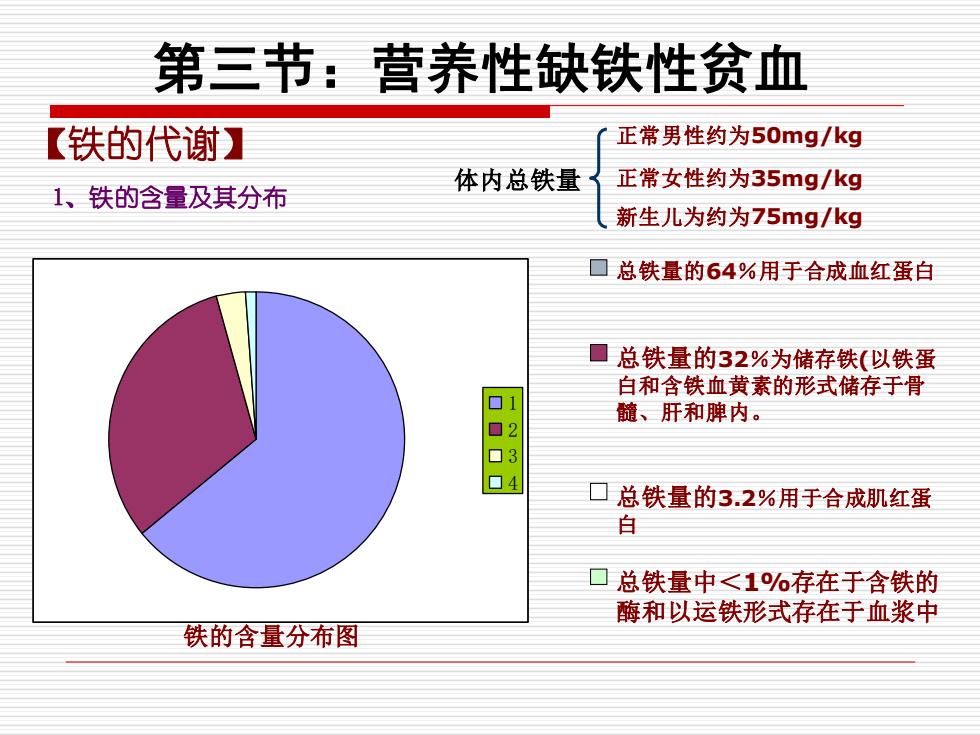 第三节：营养性缺铁性贫血

【铁的代谢】

1、铁的含量及其分布

体内总铁量

正常男性约为50mg/kg

正常女性约为35mg/kg

新生儿为约为75mg/kg

1
2
3
4

铁的含量分布图

总铁量的64%用于合成血红蛋白

总铁量的32%为储存铁(以铁蛋白和含铁血黄素的形式储存于骨髓、肝和脾内。

总铁量的3.2%用于合成肌红蛋白

总铁量中＜1%存在于含铁的酶和以运铁形式存在于血浆中